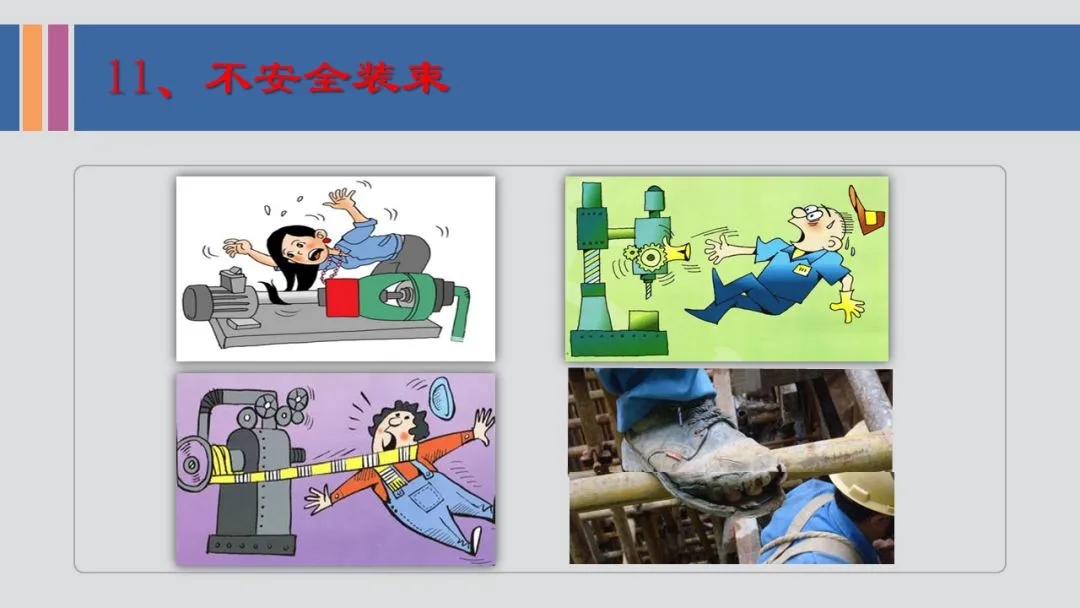 11、不安全装束